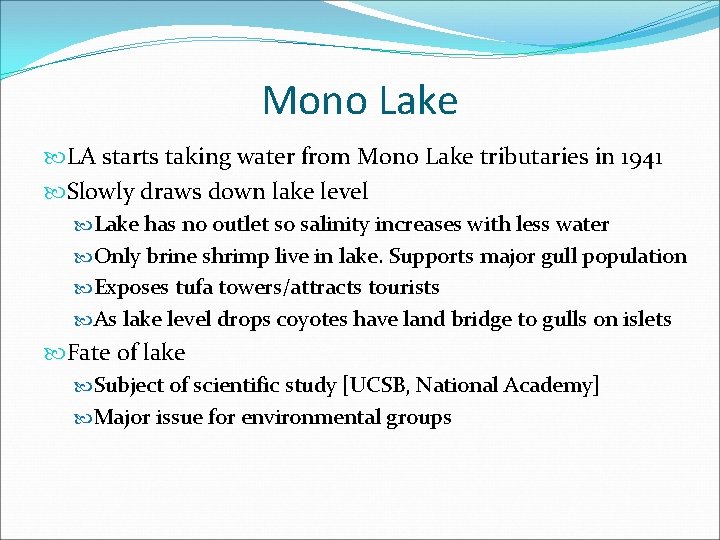 Mono Lake

LA starts taking water from Mono Lake tributaries in 1941

Slowly draws down lake level

Lake has no outlet so salinity increases with less water

Only brine shrimp live in lake. Supports major gull population

Exposes tufa towers/attracts tourists

As lake level drops coyotes have land bridge to gulls on islets

Fate of lake

Subject of scientific study [UCSB, National Academy]

Major issue for environmental groups